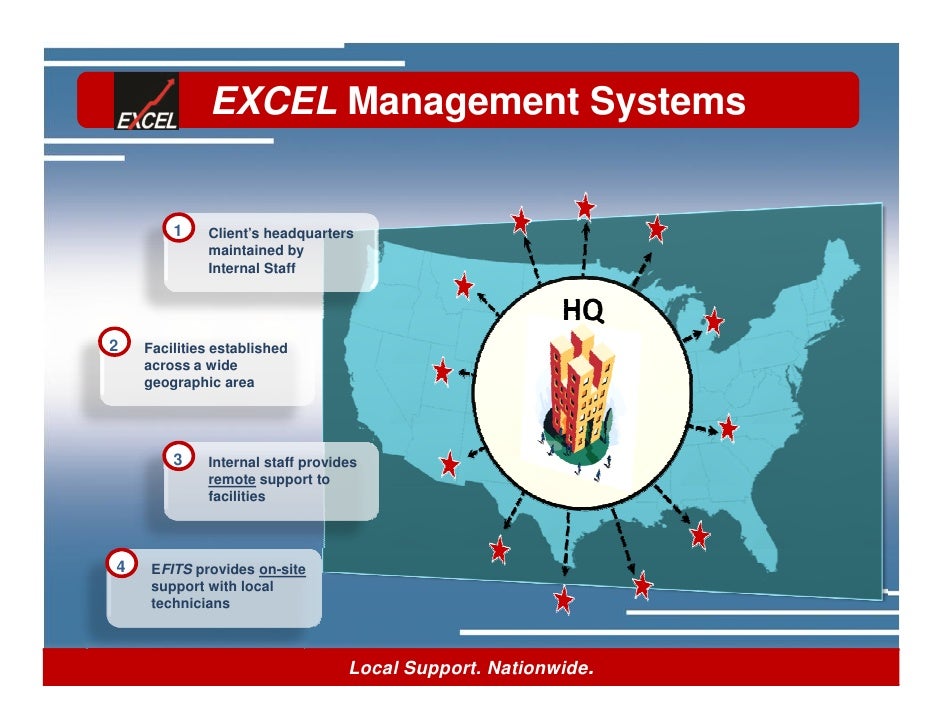 EXCEL

EXCEL Management Systems

1 Client's headquarters maintained by Internal Staff

2 Facilities established across a wide geographic area

3 Internal staff provides remote support to facilities

4 EFITS provides on-site support with local technicians

HQ

Local Support. Nationwide.